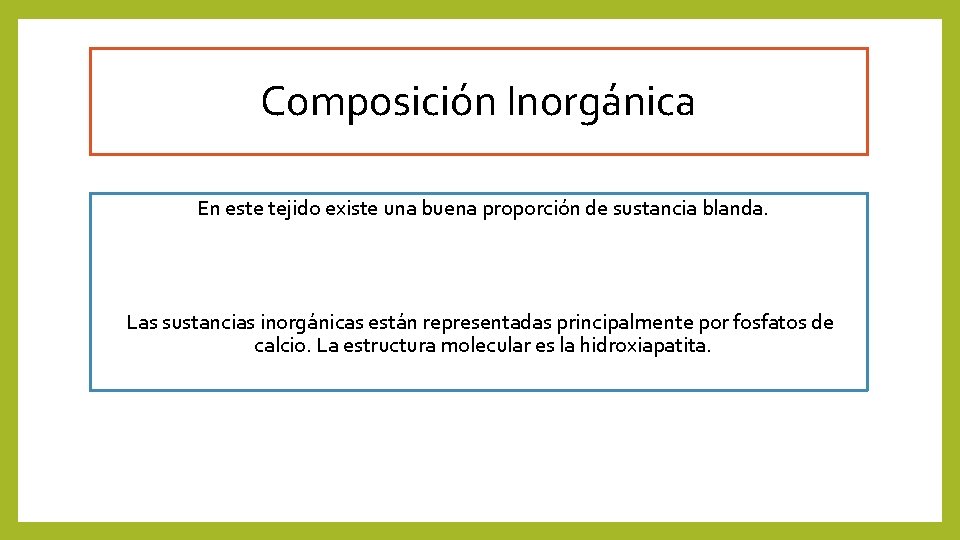 Composición Inorgánica

En este tejido existe una buena proporción de sustancia blanda.

Las sustancias inorgánicas están representadas principalmente por fosfatos de calcio. La estructura molecular es la hidroxiapatita.